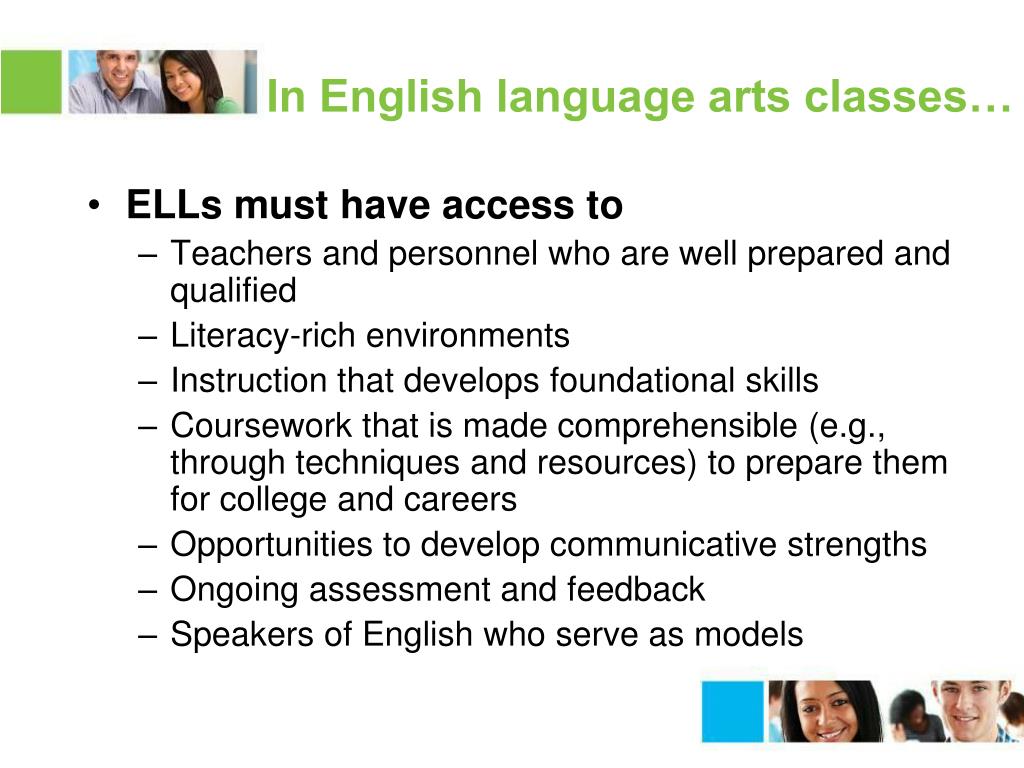 In English language arts classes…

• ELLs must have access to
– Teachers and personnel who are well prepared and qualified
– Literacy-rich environments
– Instruction that develops foundational skills
– Coursework that is made comprehensible (e.g., through techniques and resources) to prepare them for college and careers
– Opportunities to develop communicative strengths
– Ongoing assessment and feedback
– Speakers of English who serve as models